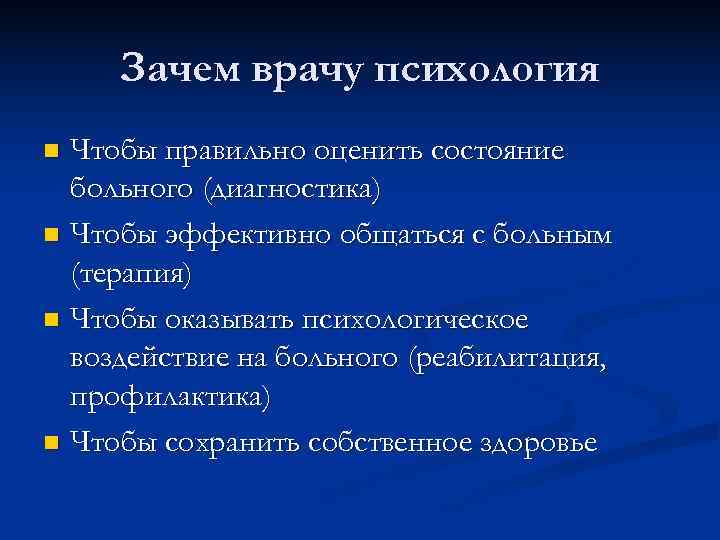 Зачем врачу психология

- Чтобы правильно оценить состояние больного (диагностика)
- Чтобы эффективно общаться с больным (терапия)
- Чтобы оказывать психологическое воздействие на больного (реабилитация, профилактика)
- Чтобы сохранить собственное здоровье